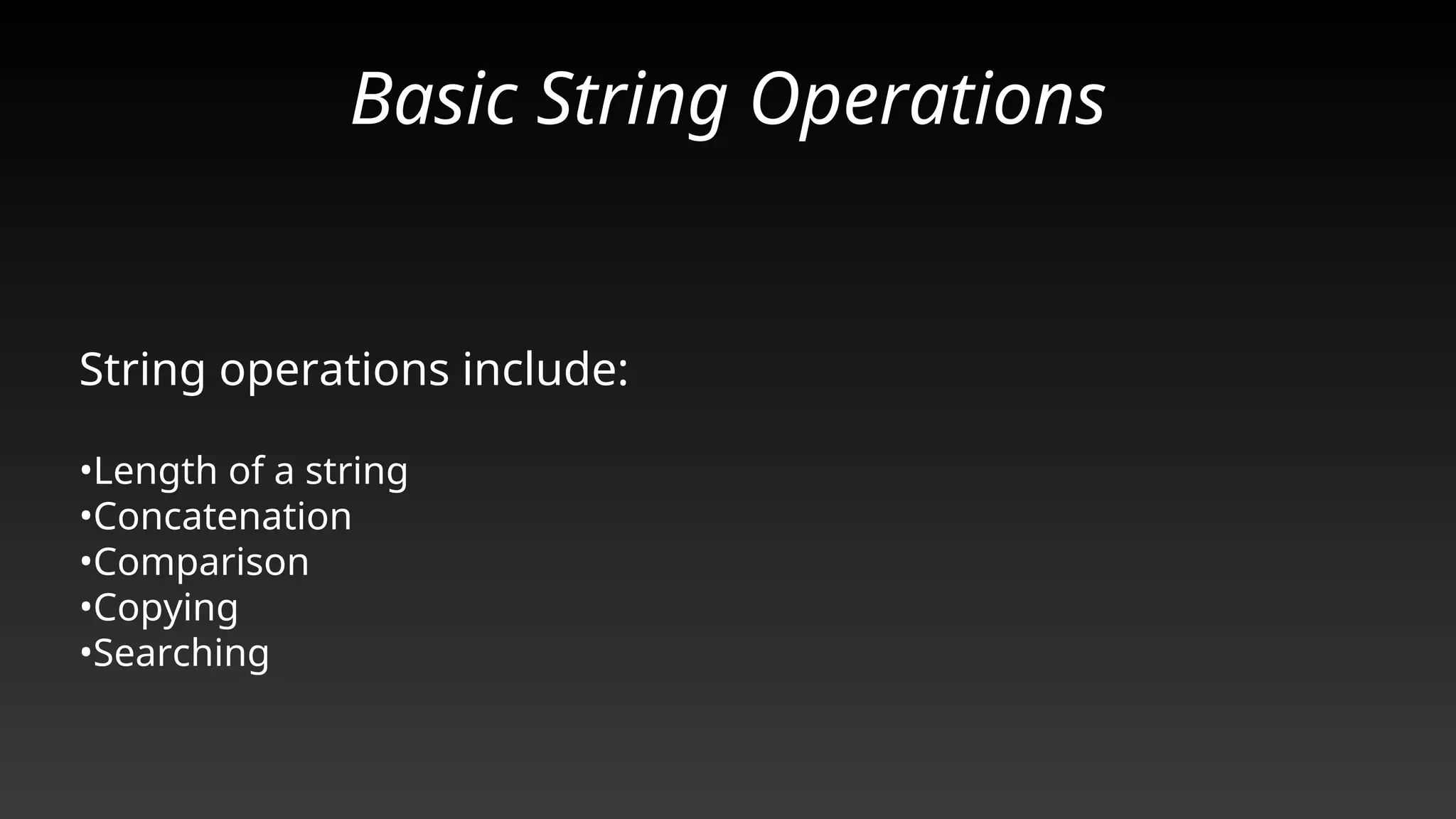 Basic String Operations

String operations include:

•Length of a string
•Concatenation
•Comparison
•Copying
•Searching